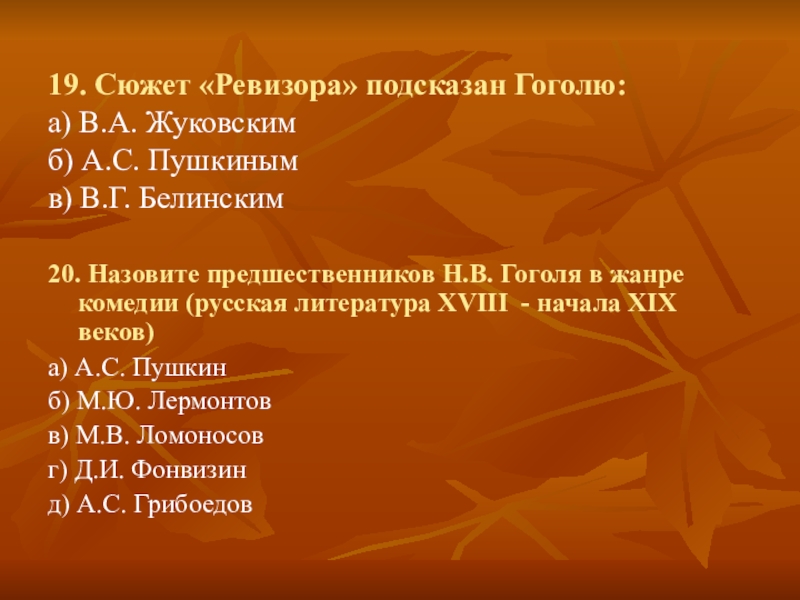 19. Сюжет «Ревизора» подсказан Гоголю:
а) В.А. Жуковским
б) А.С. Пушкиным
в) В.Г. Белинским

20. Назовите предшественников Н.В. Гоголя в жанре комедии (русская литература XVIII - начала XIX веков)
а) А.С. Пушкин
б) М.Ю. Лермонтов
в) М.В. Ломоносов
г) Д.И. Фонвизин
д) А.С. Грибоедов